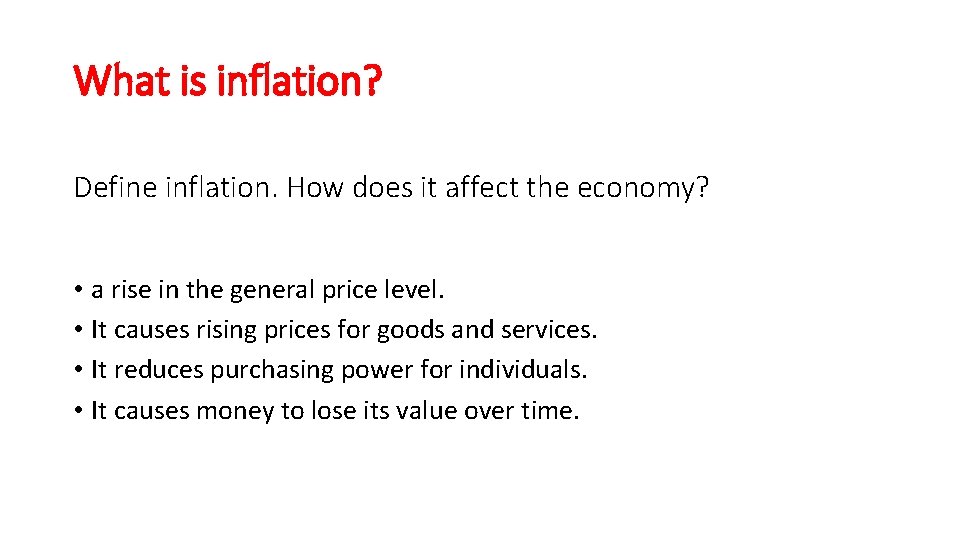 What is inflation?

Define inflation. How does it affect the economy?

• a rise in the general price level.
• It causes rising prices for goods and services.
• It reduces purchasing power for individuals.
• It causes money to lose its value over time.